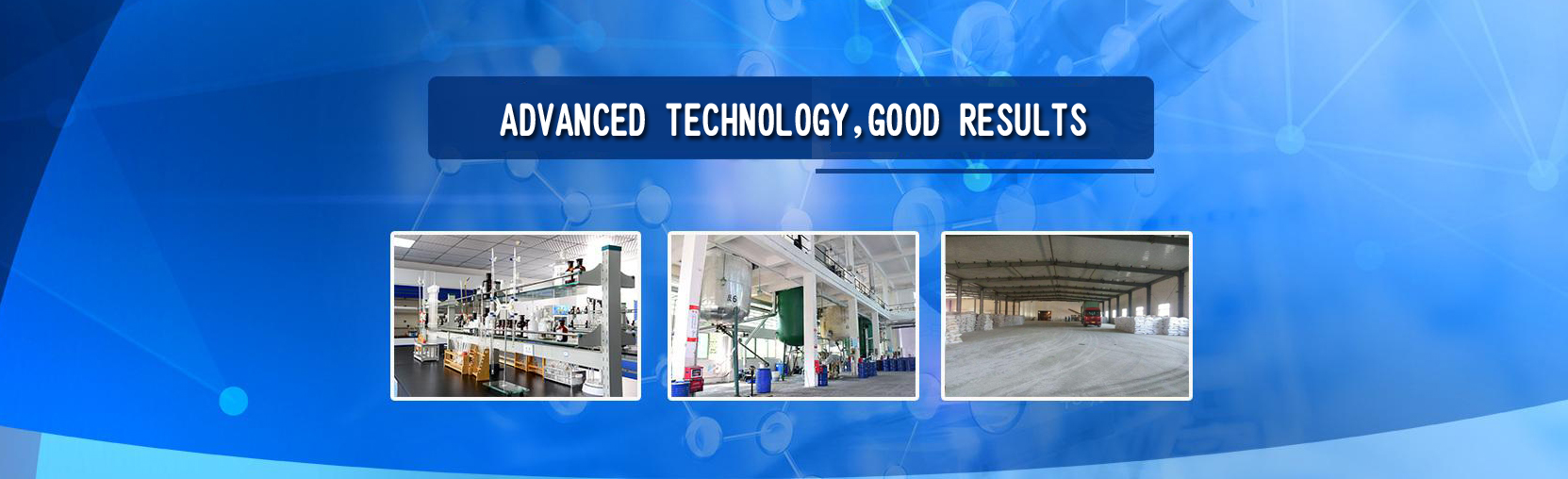 ADVANCED TECHNOLOGY,GOOD RESULTS